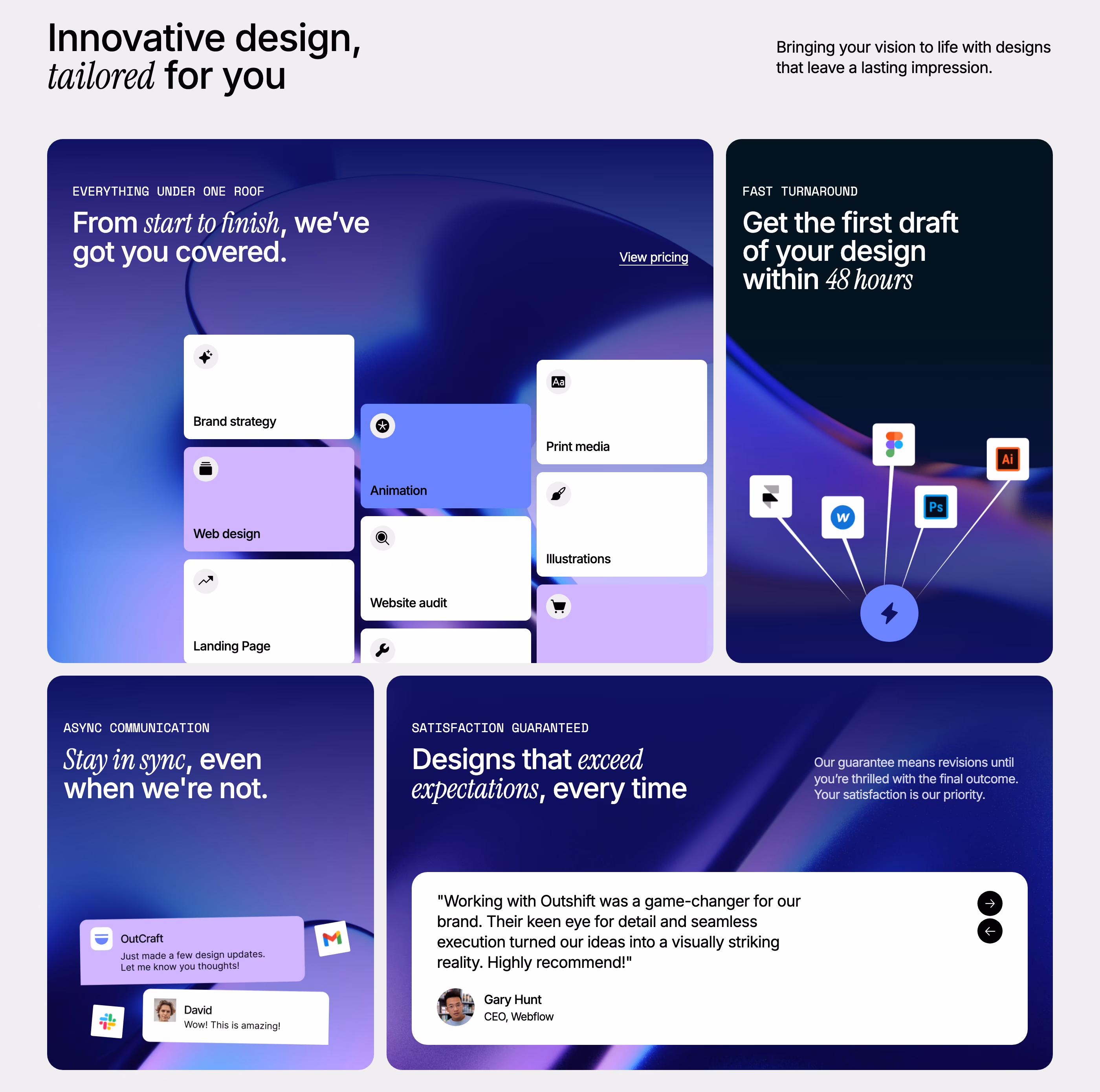 Innovative design, tailored for you

Bringing your vision to life with designs that leave a lasting impression.

EVERYTHING UNDER ONE ROOF

From start to finish, we've got you covered.

View pricing

Brand strategy

Web design

Landing Page

Animation

Website audit

Aa

Print media

Illustrations

FAST TURNAROUND

Get the first draft of your design within 48 hours

W

Ps

Ai

ASYNC COMMUNICATION

Stay in sync, even when we're not.

OutCraft
Just made a few design updates. Let me know you thoughts!

David
Wow! This is amazing!

SATISFACTION GUARANTEED

Designs that exceed expectations, every time

Our guarantee means revisions until you're thrilled with the final outcome. Your satisfaction is our priority.

"Working with Outshift was a game-changer for our brand. Their keen eye for detail and seamless execution turned our ideas into a visually striking reality. Highly recommend!"

Gary Hunt
CEO, Webflow